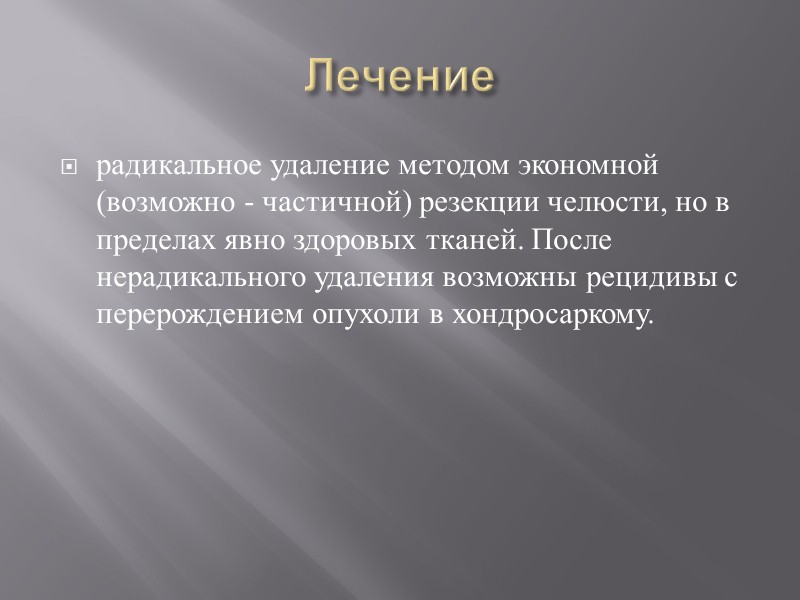 Лечение

радикальное удаление методом экономной (возможно - частичной) резекции челюсти, но в пределах явно здоровых тканей. После нерадикального удаления возможны рецидивы с перерождением опухоли в хондросаркому.